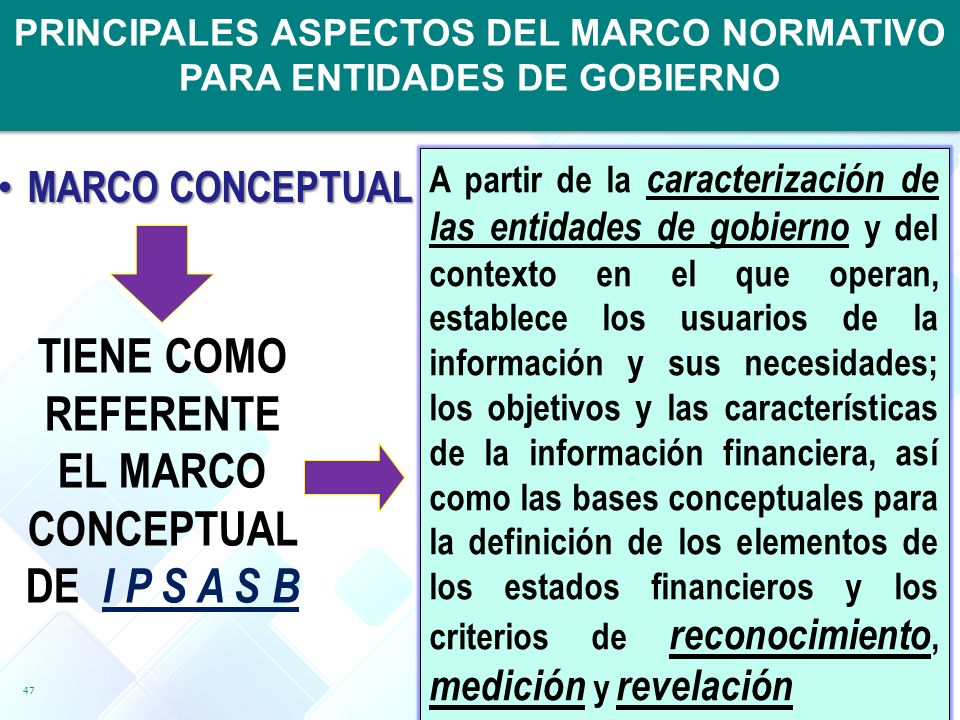 PRINCIPALES ASPECTOS DEL MARCO NORMATIVO PARA ENTIDADES DE GOBIERNO

• MARCO CONCEPTUAL

TIENE COMO REFERENTE EL MARCO CONCEPTUAL DE I P S A S B

A partir de la caracterización de las entidades de gobierno y del contexto en el que operan, establece los usuarios de la información y sus necesidades; los objetivos y las características de la información financiera, así como las bases conceptuales para la definición de los elementos de los estados financieros y los criterios de reconocimiento, medición y revelación

47